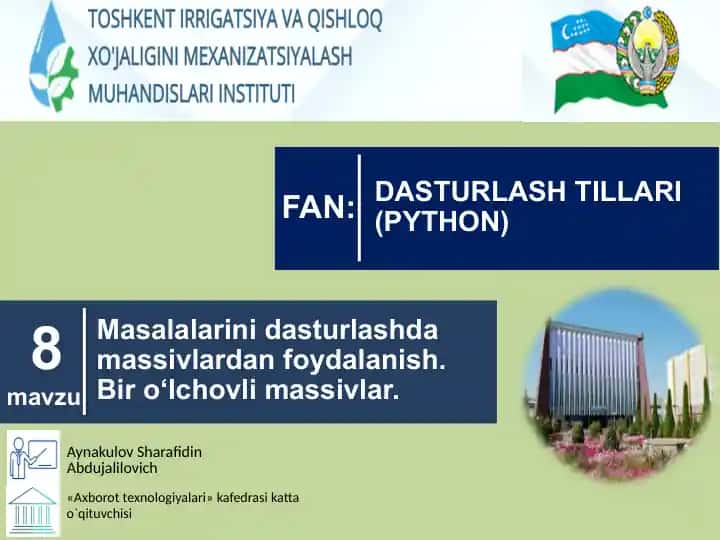 TOSHKENT IRRIGATSIYA VA QISHLOQ XO'JALIGINI MEXANIZATSIYALASH MUHANDISLARI INSTITUTI

FAN: DASTURLASH TILLARI (PYTHON)

8 mavzu

Masalalarini dasturlashda massivlardan foydalanish. Bir o‘lchovli massivlar.

Aynakulov Sharafidin Abdujalilovich

«Axborot texnologiyalari» kafedrasi katta o`qituvchisi